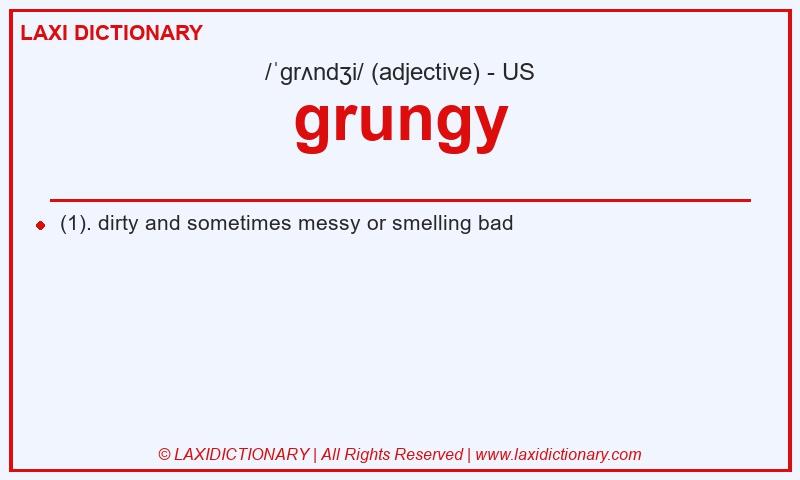 LAXI DICTIONARY

/ˈɡrʌndʒi/ (adjective) - US

grungy

(1). dirty and sometimes messy or smelling bad

© LAXIDICTIONARY | All Rights Reserved | www.laxidictionary.com